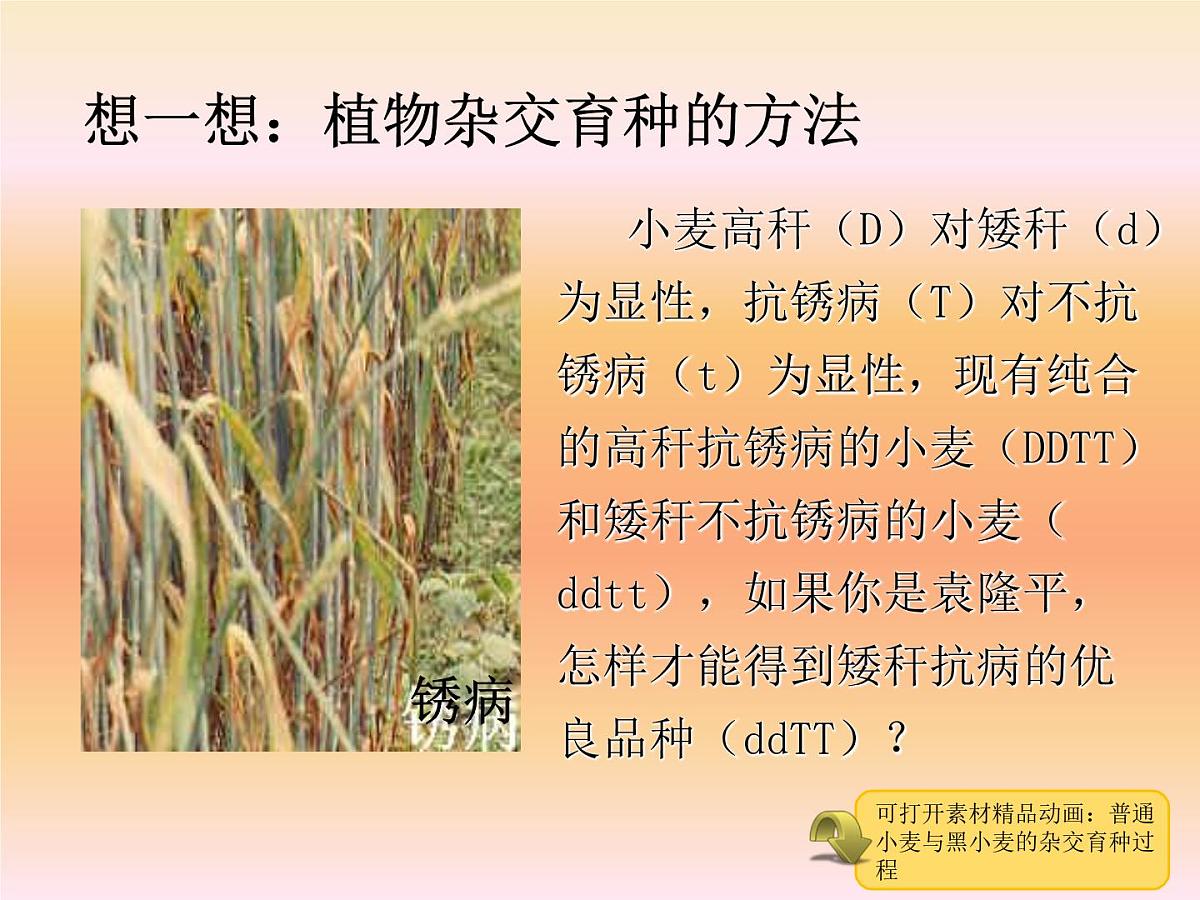 想一想：植物杂交育种的方法

锈病

小麦高秆（D）对矮秆（d）为显性，抗锈病（T）对不抗锈病（t）为显性，现有纯合的高秆抗锈病的小麦（DDTT）和矮秆不抗锈病的小麦（ddtt），如果你是袁隆平，怎样才能得到矮秆抗病的优良品种（ddTT）？

可打开素材精品动画：普通小麦与黑小麦的杂交育种过程